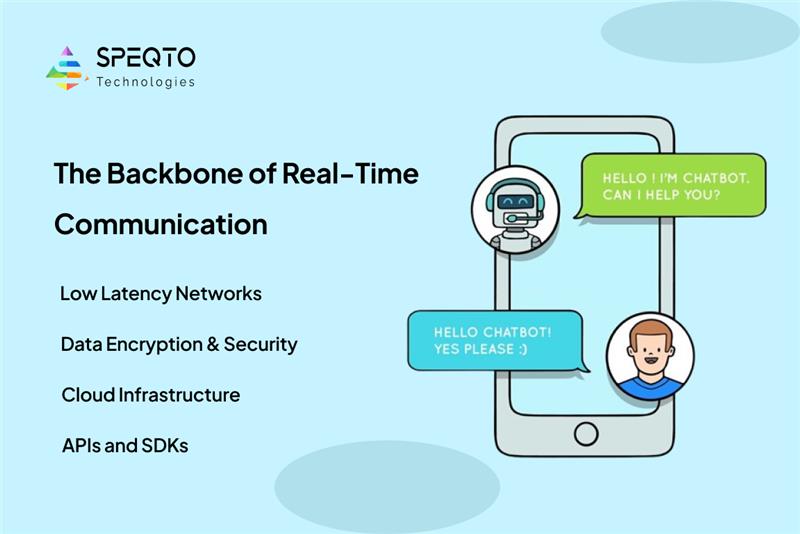 SPEQTO
Technologies

The Backbone of Real-Time Communication

Low Latency Networks

Data Encryption & Security

Cloud Infrastructure

APIs and SDKs

HELLO ! I'M CHATBOT. CAN I HELP YOU?

HELLO CHATBOT! YES PLEASE :)